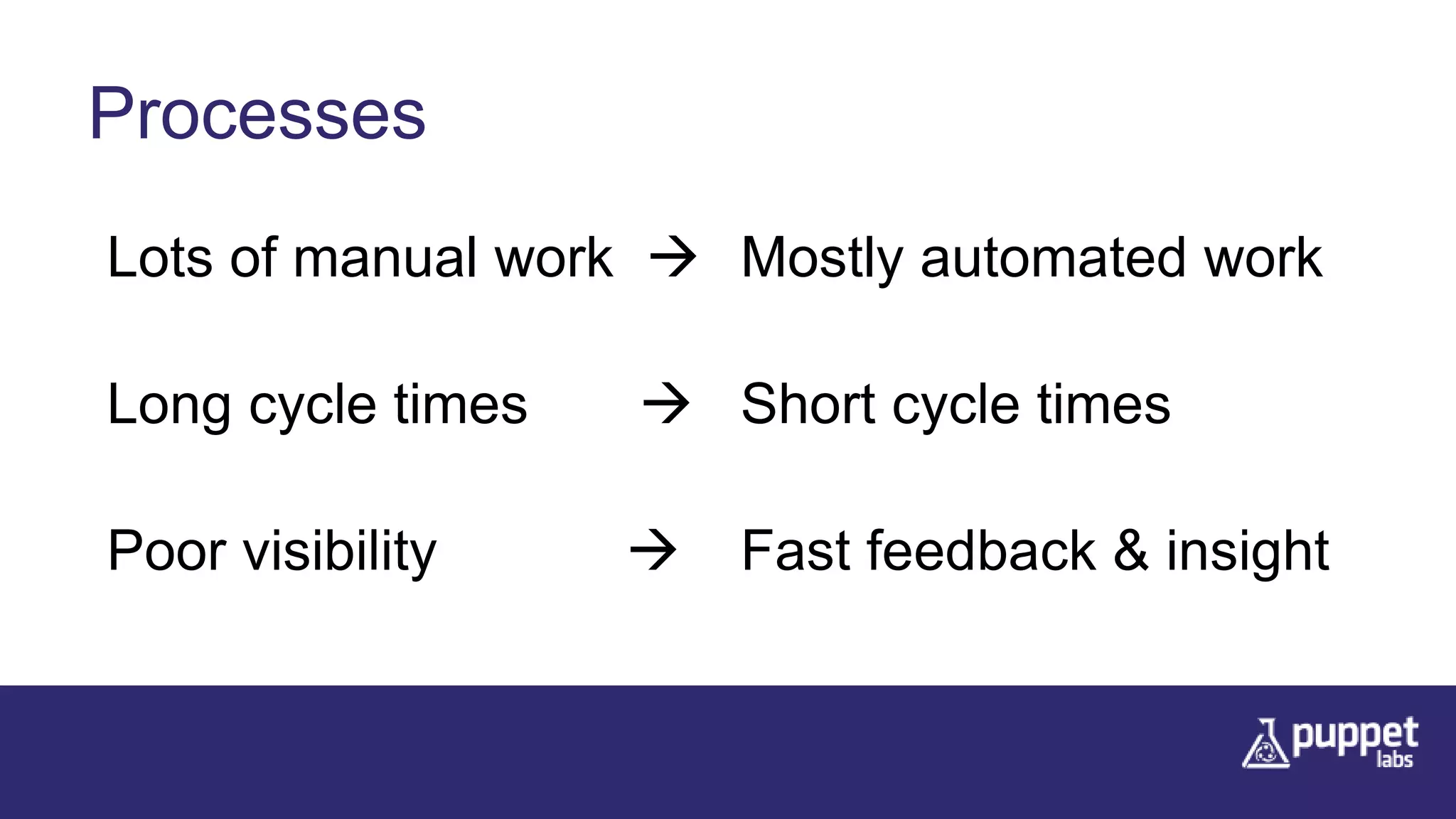 Processes

Lots of manual work → Mostly automated work

Long cycle times → Short cycle times

Poor visibility → Fast feedback & insight

puppet labs